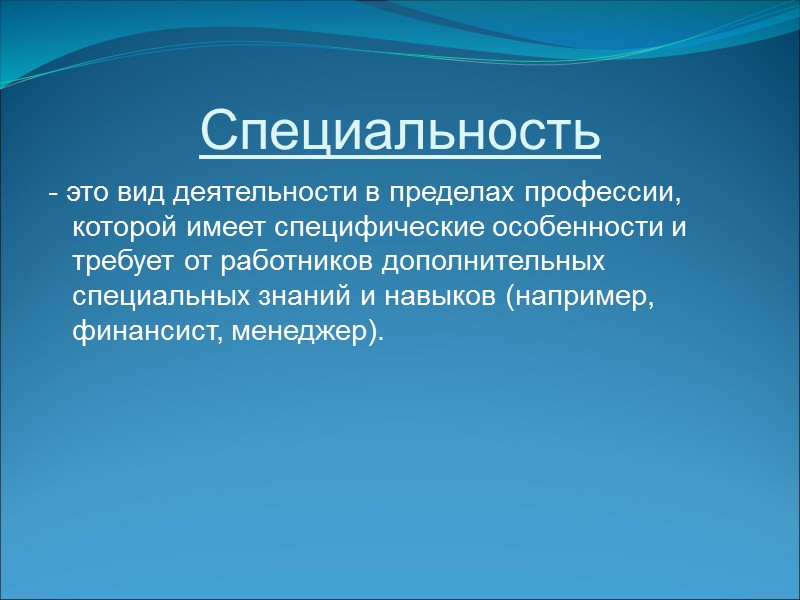 Специальность

- это вид деятельности в пределах профессии, которой имеет специфические особенности и требует от работников дополнительных специальных знаний и навыков (например, финансист, менеджер).